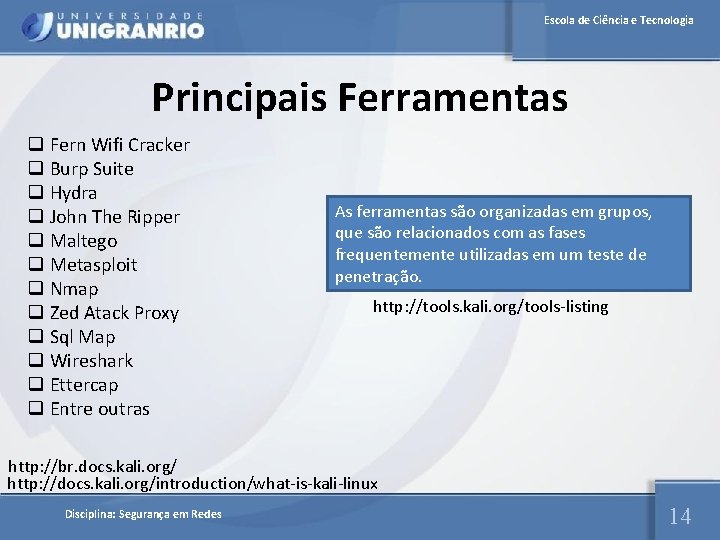 UNIVERSIDADE
UNIGRANRIO

Escola de Ciência e Tecnologia

Principais Ferramentas

❑ Fern Wifi Cracker
❑ Burp Suite
❑ Hydra
❑ John The Ripper
❑ Maltego
❑ Metasploit
❑ Nmap
❑ Zed Atack Proxy
❑ Sql Map
❑ Wireshark
❑ Ettercap
❑ Entre outras

As ferramentas são organizadas em grupos, que são relacionados com as fases frequentemente utilizadas em um teste de penetração.

http://tools.kali.org/tools-listing

http://br.docs.kali.org/
http://docs.kali.org/introduction/what-is-kali-linux

Disciplina: Segurança em Redes

14